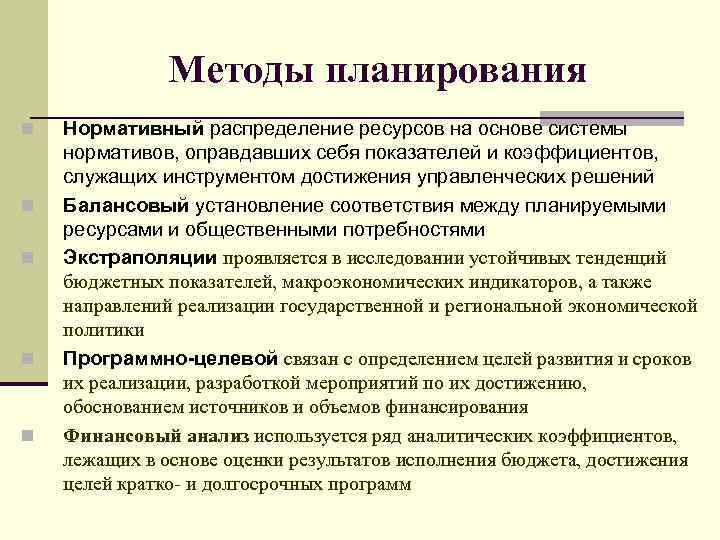 Методы планирования

Нормативный распределение ресурсов на основе системы нормативов, оправдавших себя показателей и коэффициентов, служащих инструментом достижения управленческих решений

Балансовый установление соответствия между планируемыми ресурсами и общественными потребностями

Экстраполяции проявляется в исследовании устойчивых тенденций бюджетных показателей, макроэкономических индикаторов, а также направлений реализации государственной и региональной экономической политики

Программно-целевой связан с определением целей развития и сроков их реализации, разработкой мероприятий по их достижению, обоснованием источников и объемов финансирования

Финансовый анализ используется ряд аналитических коэффициентов, лежащих в основе оценки результатов исполнения бюджета, достижения целей кратко- и долгосрочных программ